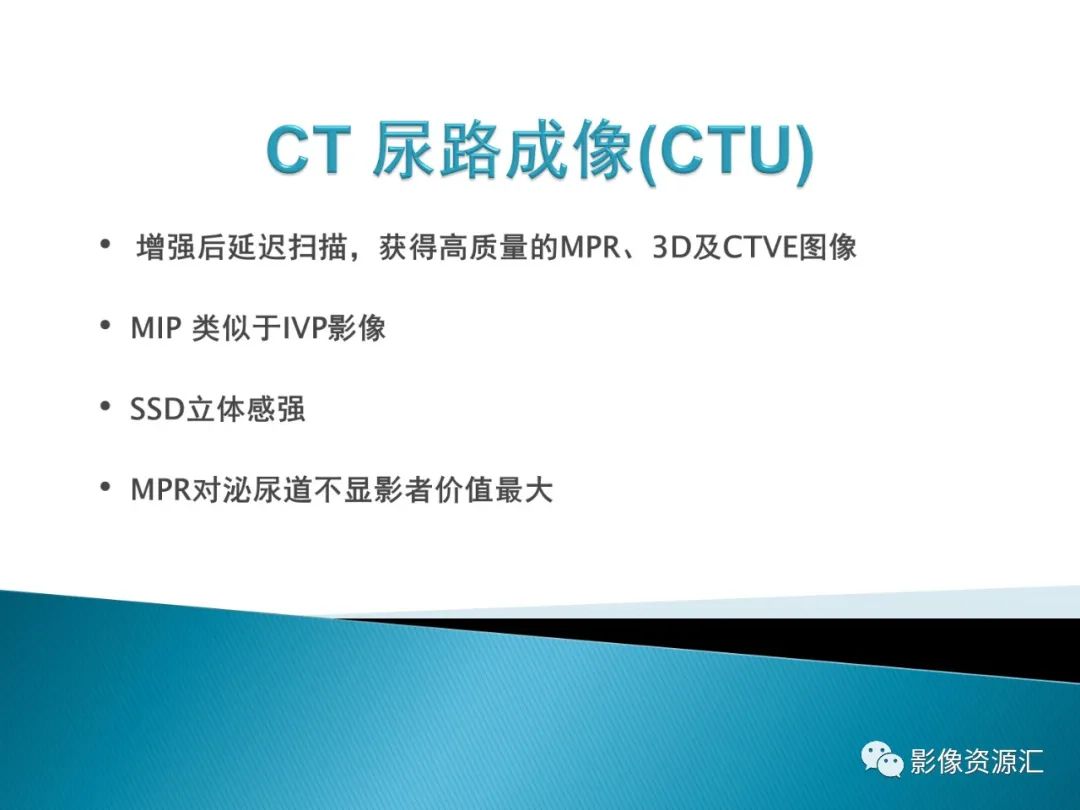 CT 尿路成像(CTU)

• 增强后延迟扫描，获得高质量的MPR、3D及CTVE图像

• MIP 类似于IVP影像

• SSD立体感强

• MPR对泌尿道不显影者价值最大

影像资源汇